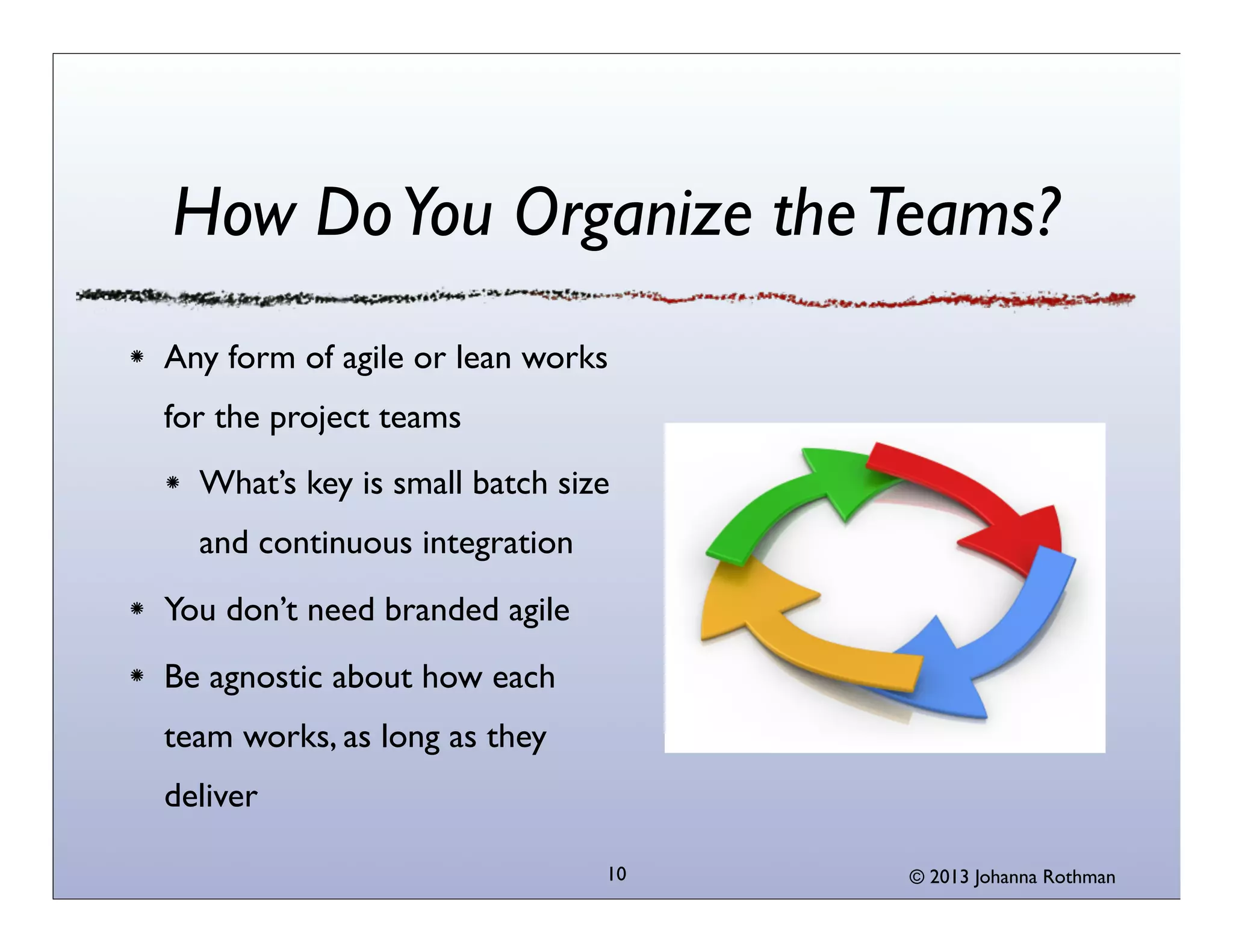 How Do You Organize the Teams?

* Any form of agile or lean works for the project teams
  * What's key is small batch size and continuous integration
* You don't need branded agile
* Be agnostic about how each team works, as long as they deliver

10

© 2013 Johanna Rothman